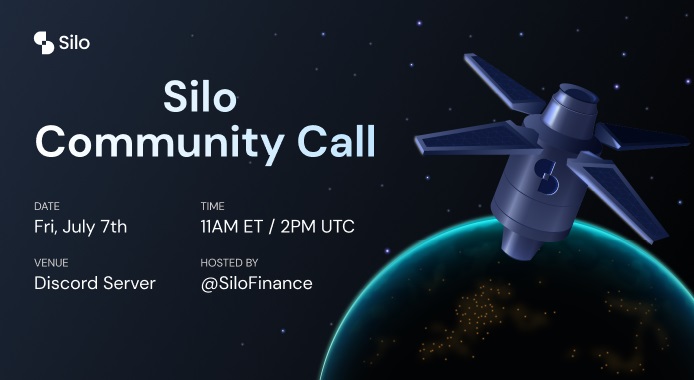 Silo

Silo
Community Call

DATE
Fri, July 7th

TIME
11AM ET / 2PM UTC

VENUE
Discord Server

HOSTED BY
@SiloFinance